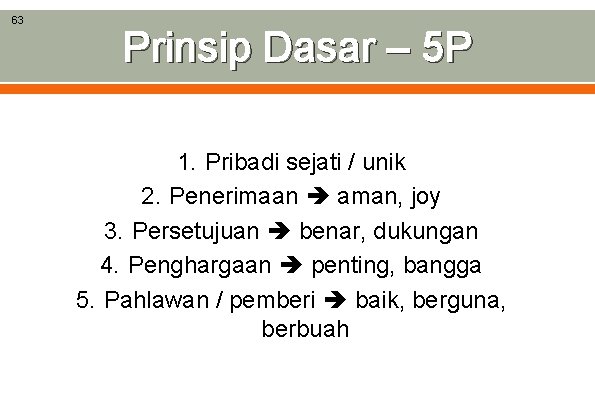 63

Prinsip Dasar – 5P

1. Pribadi sejati / unik
2. Penerimaan ➔ aman, joy
3. Persetujuan ➔ benar, dukungan
4. Penghargaan ➔ penting, bangga
5. Pahlawan / pemberi ➔ baik, berguna, berbuah